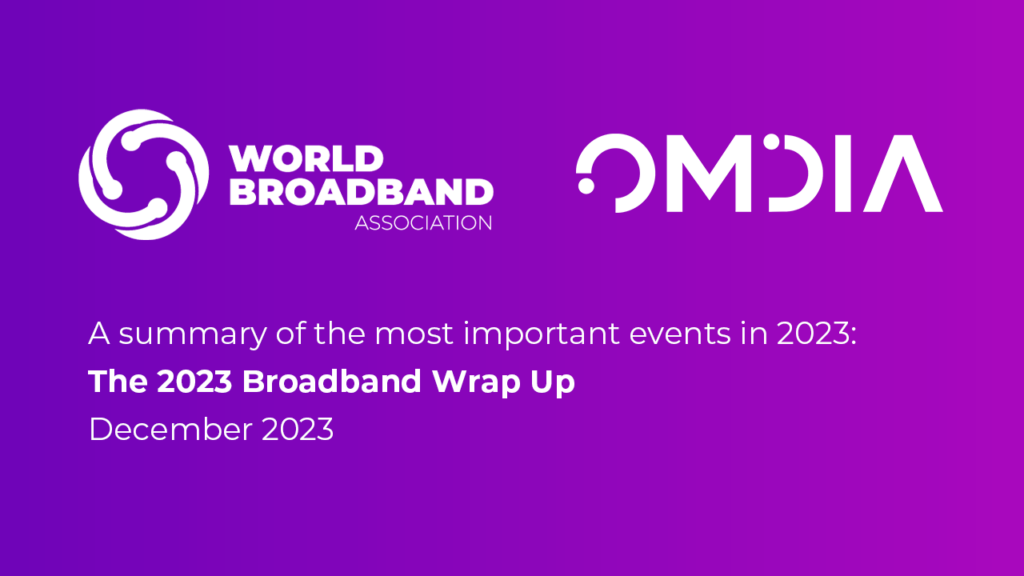 WORLD BROADBAND ASSOCIATION

OMDIA

A summary of the most important events in 2023:

The 2023 Broadband Wrap Up

December 2023